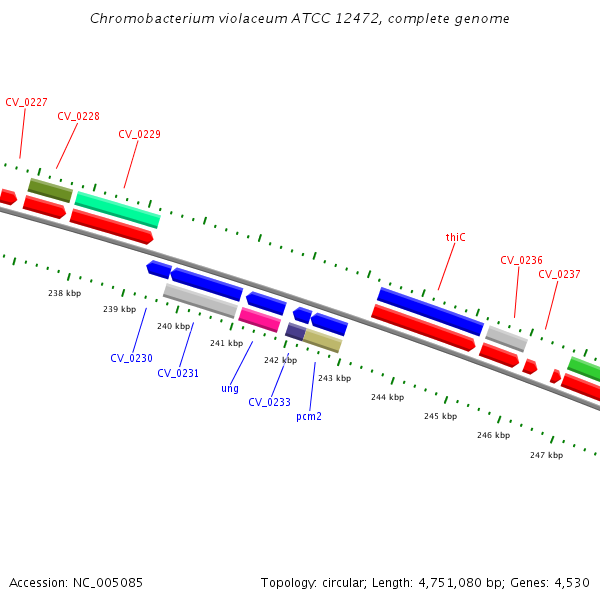 Chromobacterium violaceum ATCC 12472, complete genome

CV_0227
CV_0228
CV_0229
thiC
CV_0236
CV_0237

238 kbp
239 kbp
240 kbp
241 kbp
242 kbp
243 kbp
244 kbp
245 kbp
246 kbp
247 kbp

CV_0230
CV_0231
ung
CV_0233
pcm2

Accession: NC_005085

Topology: circular; Length: 4,751,080 bp; Genes: 4,530